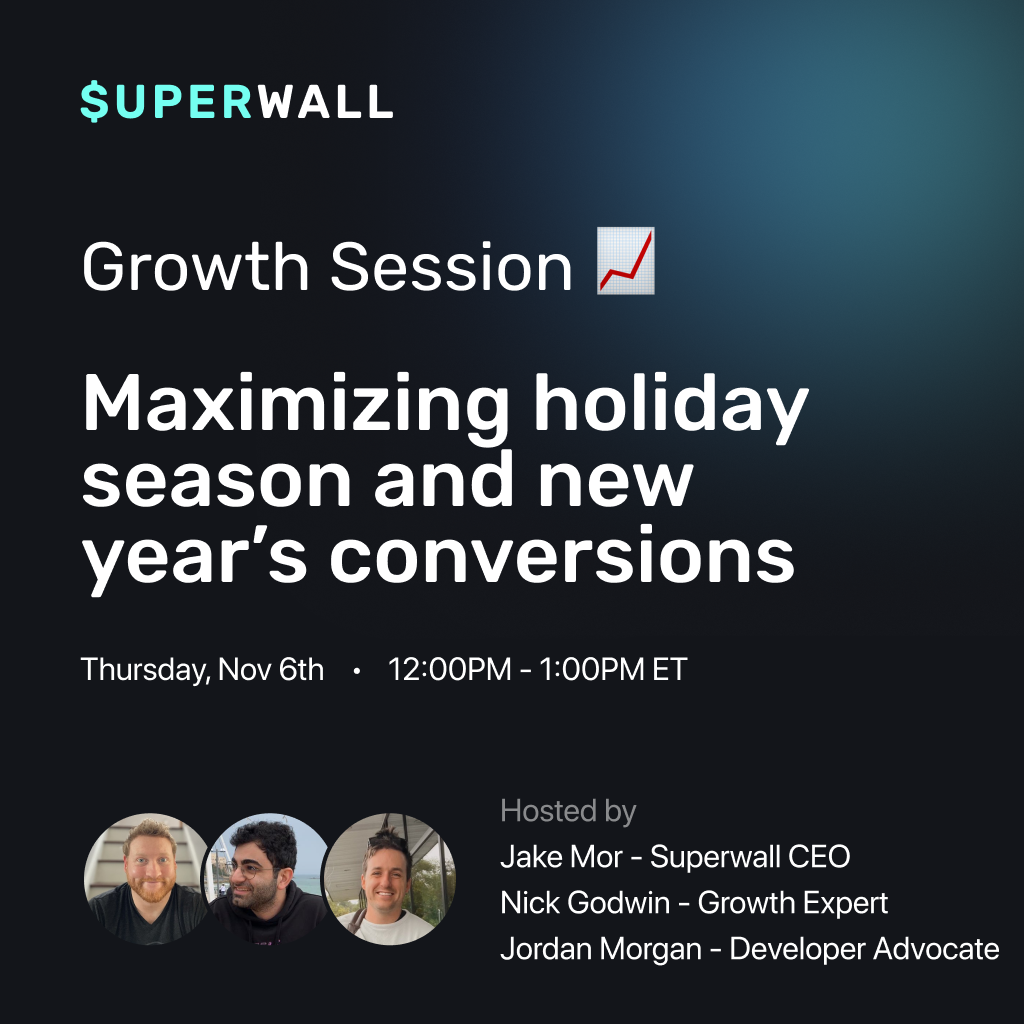 $UPERWALL

Growth Session 📈

Maximizing holiday season and new year’s conversions

Thursday, Nov 6th • 12:00PM - 1:00PM ET

Hosted by
Jake Mor - Superwall CEO
Nick Godwin - Growth Expert
Jordan Morgan - Developer Advocate